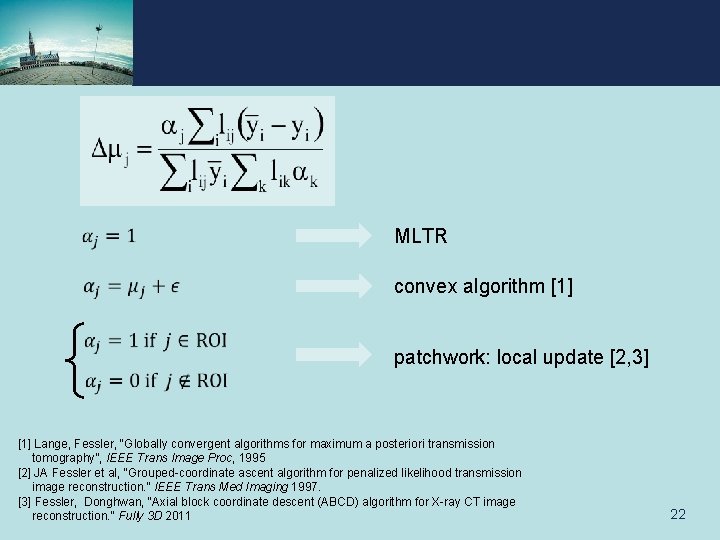 $\Delta\mu_j = \frac{\alpha_j \sum_i l_{ij}(\bar{y}_i - y_i)}{\sum_i l_{ij}\bar{y}_i \sum_k l_{ik}\alpha_k}$

$\alpha_j = 1$ MLTR

$\alpha_j = \mu_j + \epsilon$ convex algorithm [1]

$\begin{cases} \alpha_j = 1 \text{ if } j \in \text{ROI} \\ \alpha_j = 0 \text{ if } j \notin \text{ROI} \end{cases}$ patchwork: local update [2,3]

[1] Lange, Fessler, "Globally convergent algorithms for maximum a posteriori transmission tomography", IEEE Trans Image Proc, 1995
[2] JA Fessler et al, "Grouped-coordinate ascent algorithm for penalized likelihood transmission image reconstruction." IEEE Trans Med Imaging 1997.
[3] Fessler, Donghwan, "Axial block coordinate descent (ABCD) algorithm for X-ray CT image reconstruction." Fully 3D 2011

22